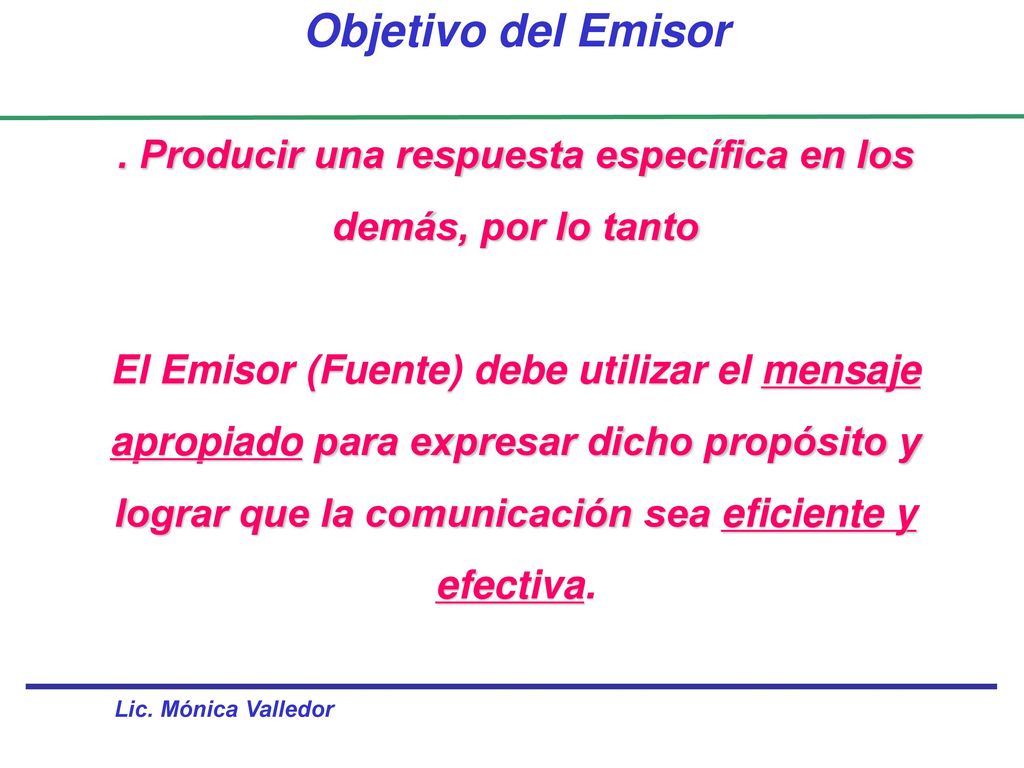 Objetivo del Emisor

. Producir una respuesta específica en los demás, por lo tanto

El Emisor (Fuente) debe utilizar el mensaje apropiado para expresar dicho propósito y lograr que la comunicación sea eficiente y efectiva.

Lic. Mónica Valledor